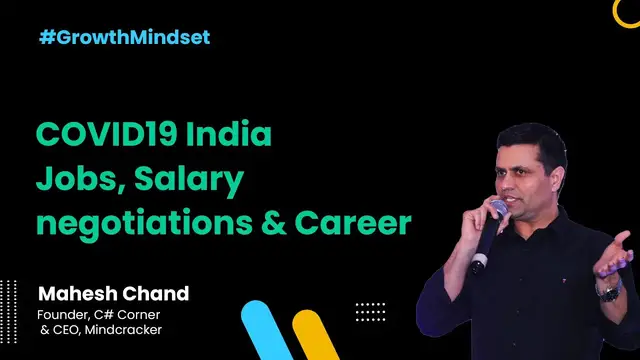 #GrowthMindset

COVID19 India Jobs, Salary negotiations & Career

Mahesh Chand
Founder, C# Corner & CEO, Mindcracker